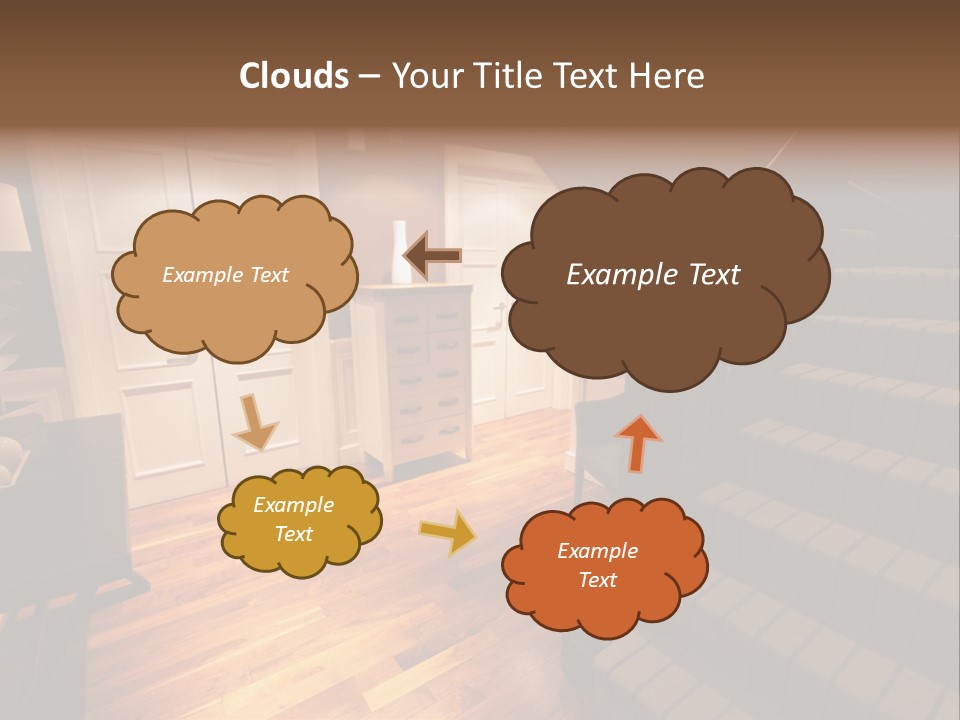 Clouds – Your Title Text Here

Example Text

Example Text

Example Text

Example Text